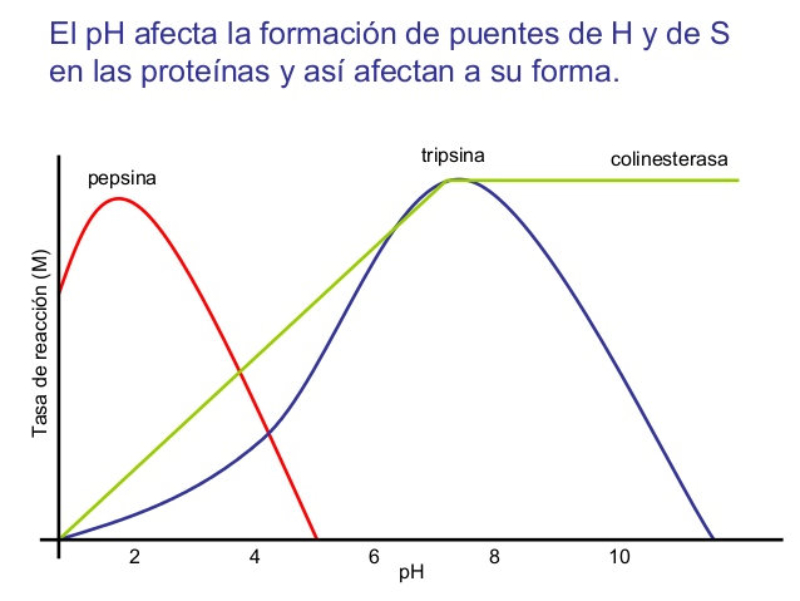 El pH afecta la formación de puentes de H y de S en las proteínas y así afectan a su forma.

pepsina

tripsina

colinesterasa

Tasa de reacción (M)

2
4
6
8
10
pH